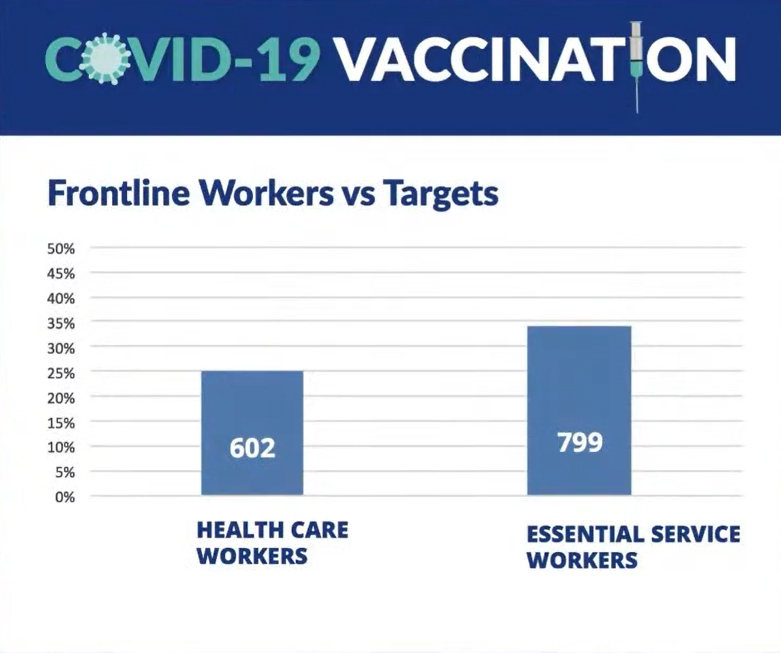 COVID-19 VACCINATION

Frontline Workers vs Targets

50%
45%
40%
35%
30%
25%
20%
15%
10%
5%
0%

602

799

HEALTH CARE WORKERS

ESSENTIAL SERVICE WORKERS